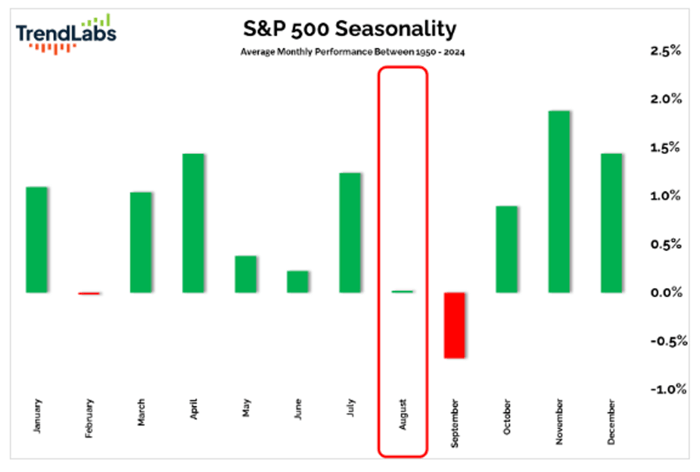 TrendLabs

S&P 500 Seasonality

Average Monthly Performance Between 1950 - 2024

2.5%
2.0%
1.5%
1.0%
0.5%
0.0%
-0.5%
-1.0%

January
February
March
April
May
June
July
August
September
October
November
December